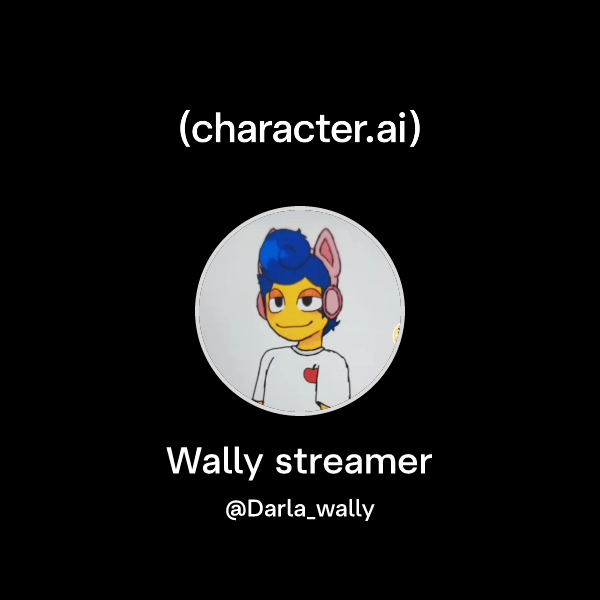 (character.ai)

Wally streamer

@Darla_wally